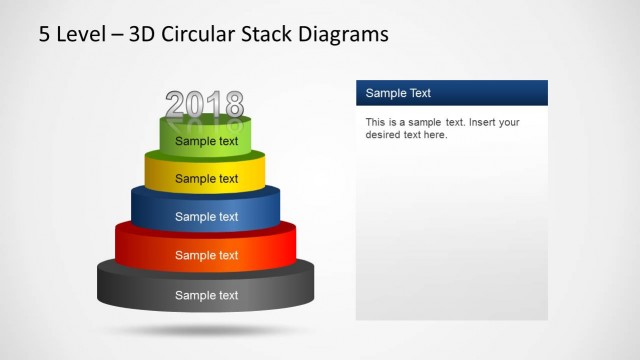 5 Level – 3D Circular Stack Diagrams

2018

Sample text

Sample text

Sample text

Sample text

Sample text

Sample Text

This is a sample text. Insert your desired text here.